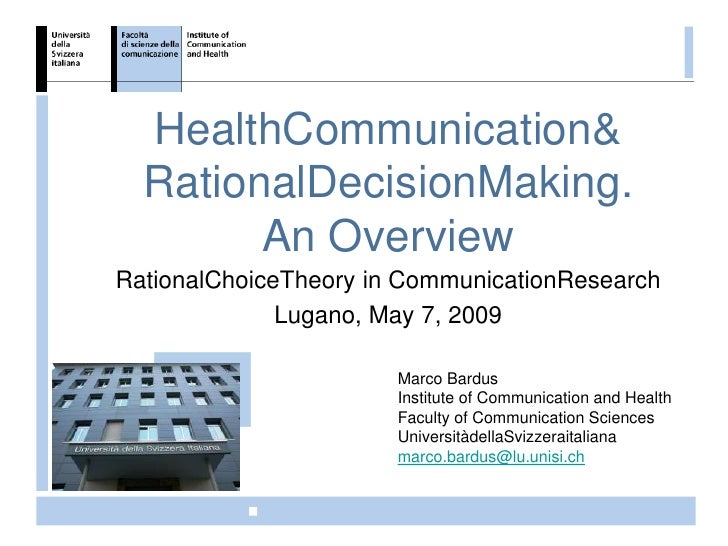 Università della Svizzera italiana

Facoltà di scienze della comunicazione

Institute of Communication and Health

HealthCommunication& RationalDecisionMaking. An Overview

RationalChoiceTheory in CommunicationResearch

Lugano, May 7, 2009

Università della Svizzera italiana

Marco Bardus
Institute of Communication and Health
Faculty of Communication Sciences
UniversitàdellaSvizzeraitaliana
marco.bardus@lu.unisi.ch